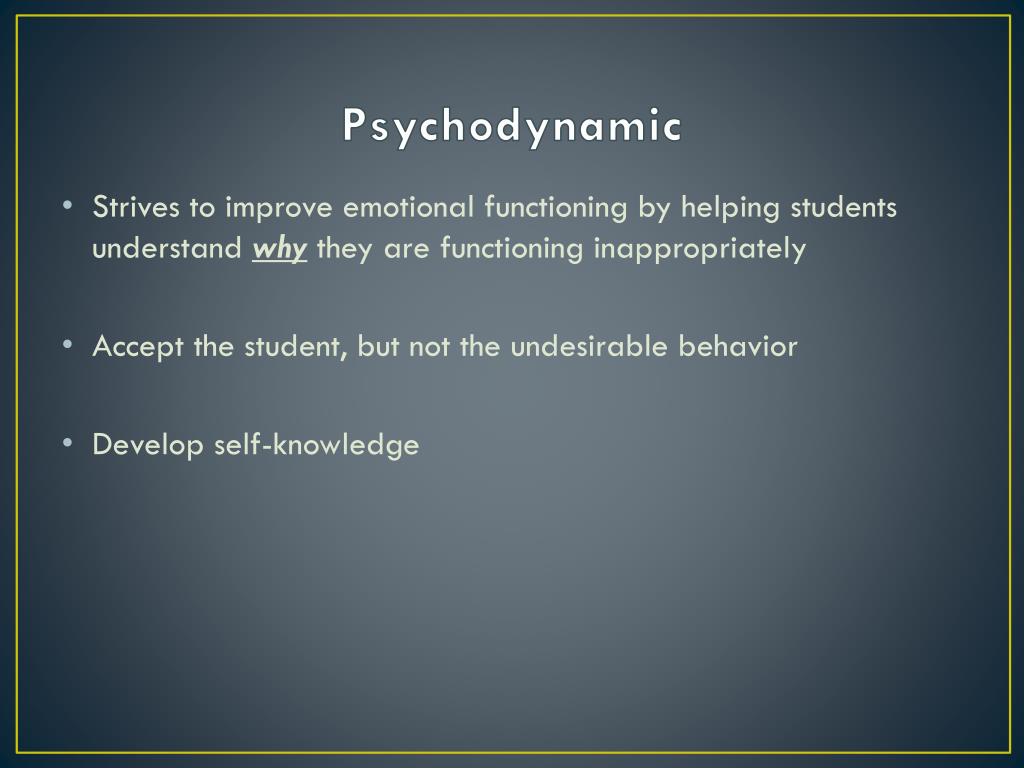 Psychodynamic

• Strives to improve emotional functioning by helping students understand why they are functioning inappropriately

• Accept the student, but not the undesirable behavior

• Develop self-knowledge